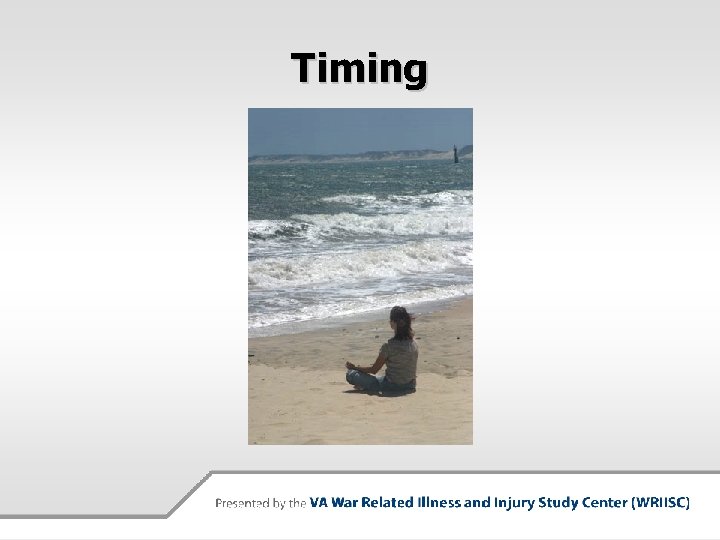 Timing

Presented by the VA War Related Illness and Injury Study Center (WRIISC)